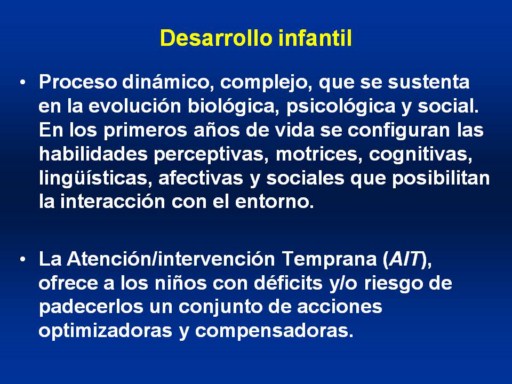 Desarrollo infantil

• Proceso dinámico, complejo, que se sustenta en la evolución biológica, psicológica y social. En los primeros años de vida se configuran las habilidades perceptivas, motrices, cognitivas, lingüísticas, afectivas y sociales que posibilitan la interacción con el entorno.

• La Atención/intervención Temprana (A/T), ofrece a los niños con déficits y/o riesgo de padecerlos un conjunto de acciones optimizadoras y compensadoras.